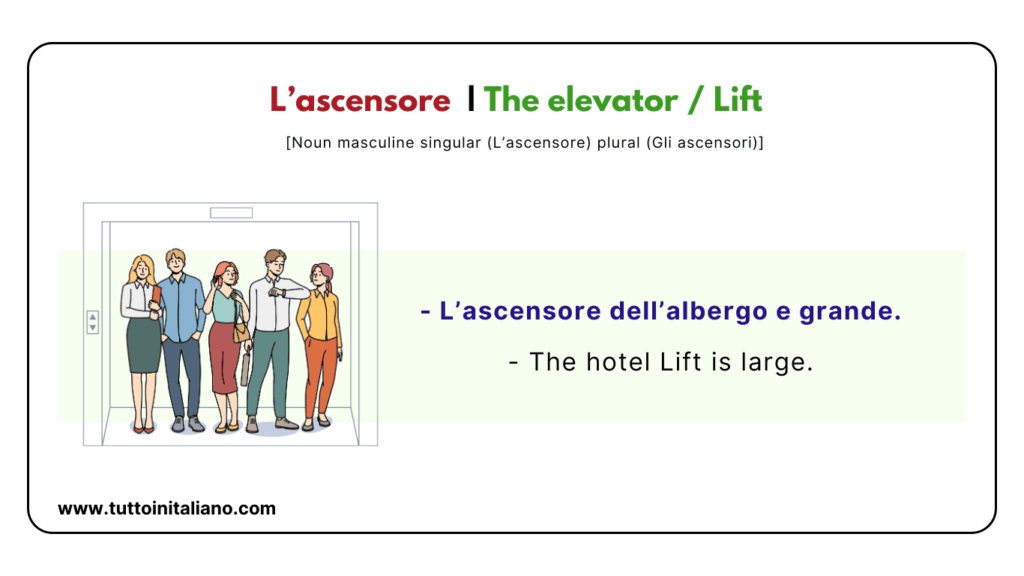 L'ascensore | The elevator / Lift

[Noun masculine singular (L'ascensore) plural (Gli ascensori)]

- L'ascensore dell'albergo e grande.

- The hotel Lift is large.

www.tuttoinitaliano.com